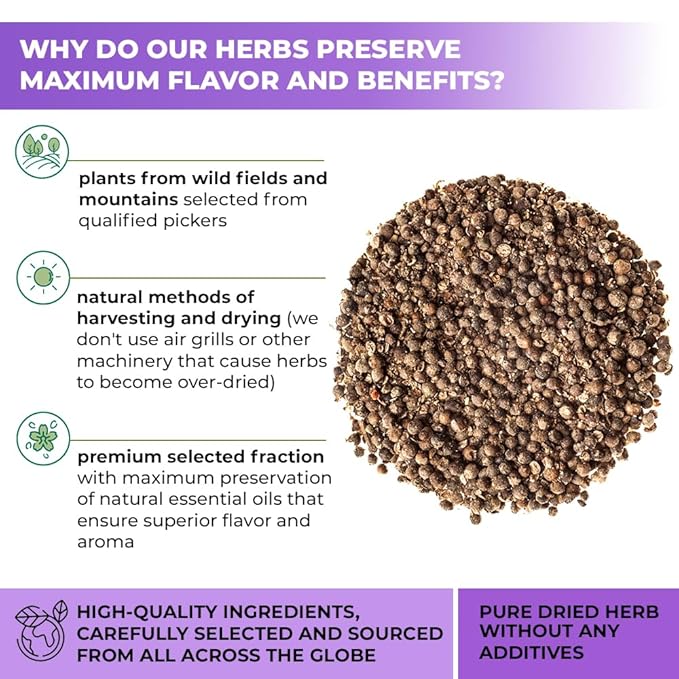 WHY DO OUR HERBS PRESERVE MAXIMUM FLAVOR AND BENEFITS?

plants from wild fields and mountains selected from qualified pickers

natural methods of harvesting and drying (we don't use air grills or other machinery that cause herbs to become over-dried)

premium selected fraction with maximum preservation of natural essential oils that ensure superior flavor and aroma

HIGH-QUALITY INGREDIENTS, CAREFULLY SELECTED AND SOURCED FROM ALL ACROSS THE GLOBE

PURE DRIED HERB WITHOUT ANY ADDITIVES